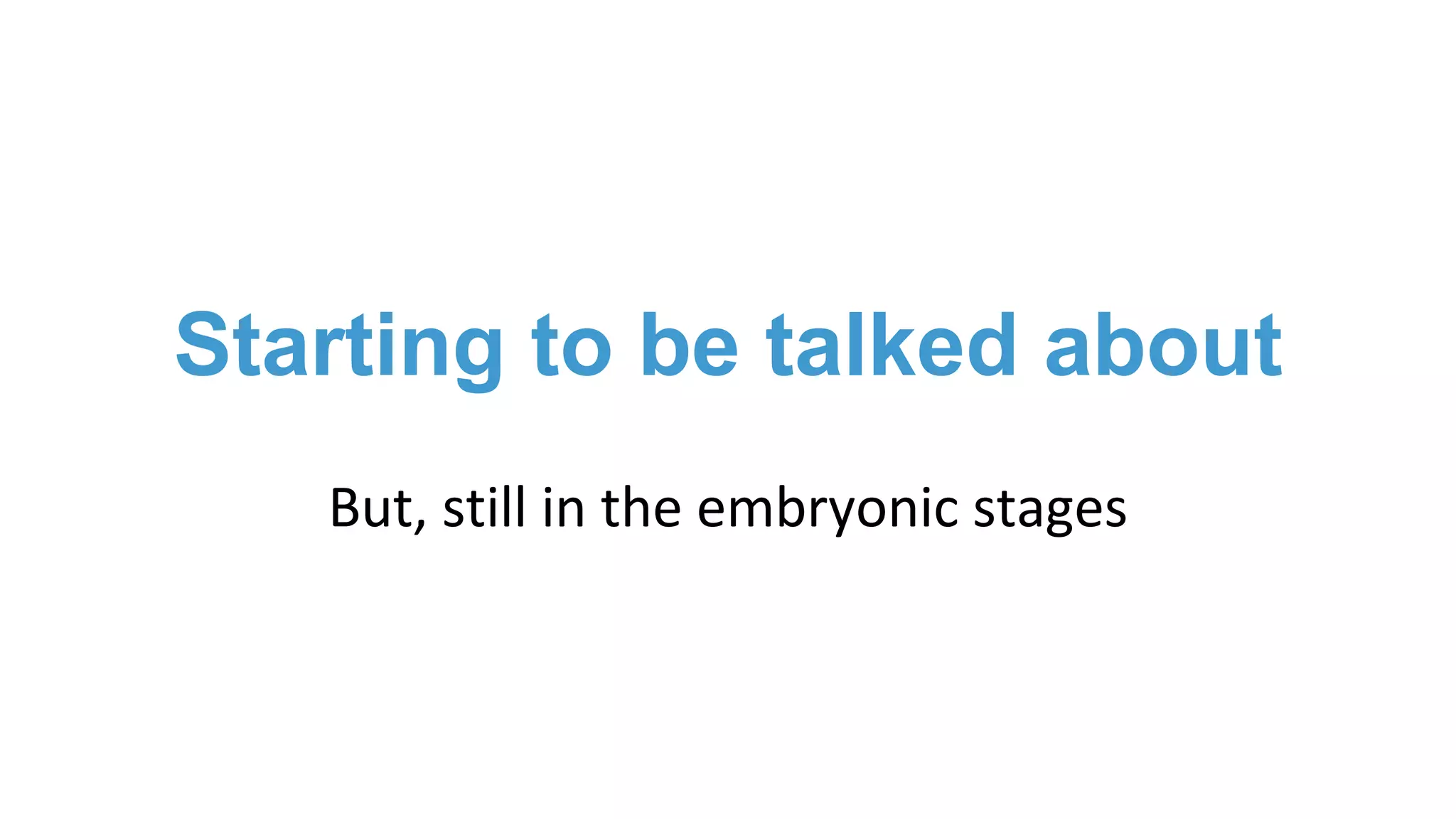 Starting to be talked about

But, still in the embryonic stages